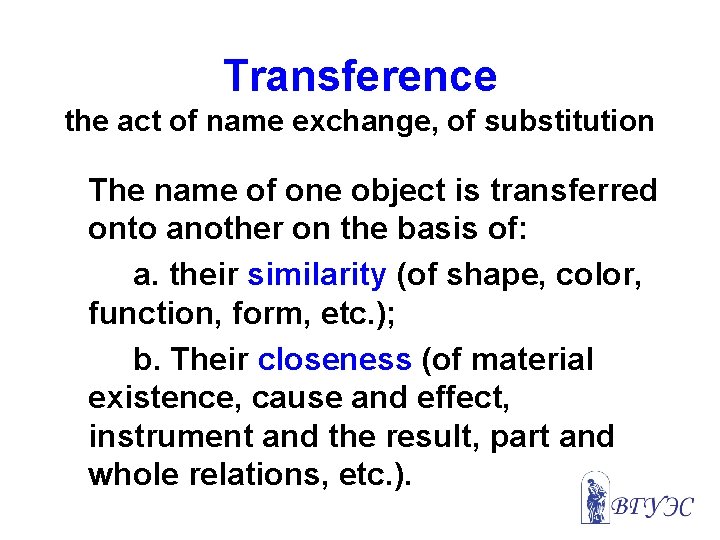 Transference
the act of name exchange, of substitution

The name of one object is transferred onto another on the basis of:

a. their similarity (of shape, color, function, form, etc.);

b. Their closeness (of material existence, cause and effect, instrument and the result, part and whole relations, etc.).

ВГУЭС